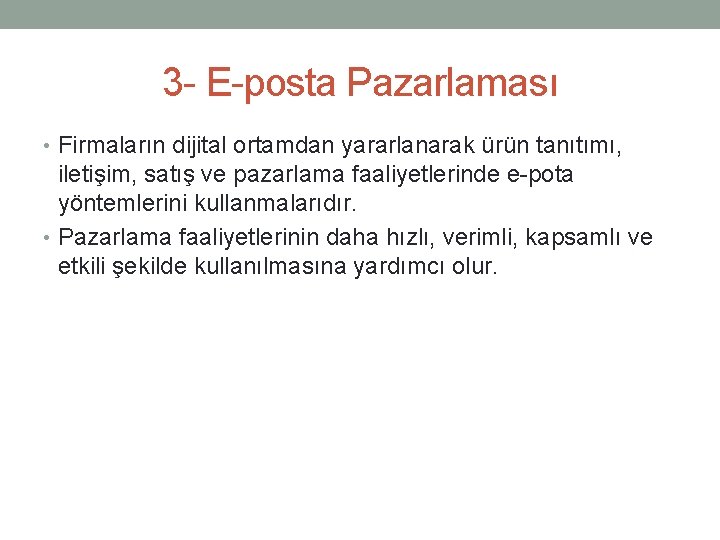 3- E-posta Pazarlaması

• Firmaların dijital ortamdan yararlanarak ürün tanıtımı, iletişim, satış ve pazarlama faaliyetlerinde e-pota yöntemlerini kullanmalarıdır.
• Pazarlama faaliyetlerinin daha hızlı, verimli, kapsamlı ve etkili şekilde kullanılmasına yardımcı olur.